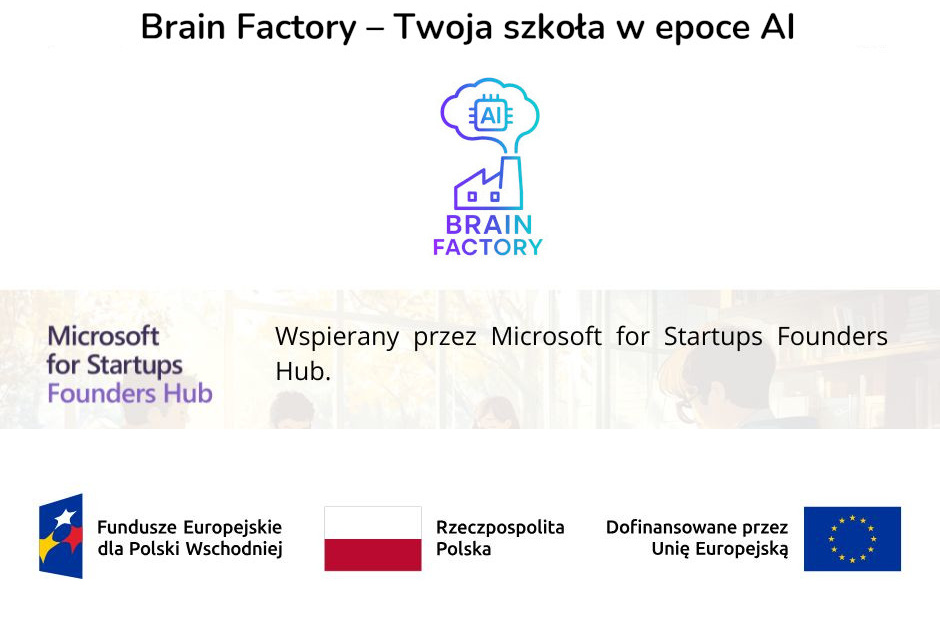 Brain Factory – Twoja szkoła w epoce AI

AI

BRAIN FACTORY

Microsoft for Startups Founders Hub

Wspierany przez Microsoft for Startups Founders Hub.

Fundusze Europejskie dla Polski Wschodniej

Rzeczpospolita Polska

Dofinansowane przez Unię Europejską